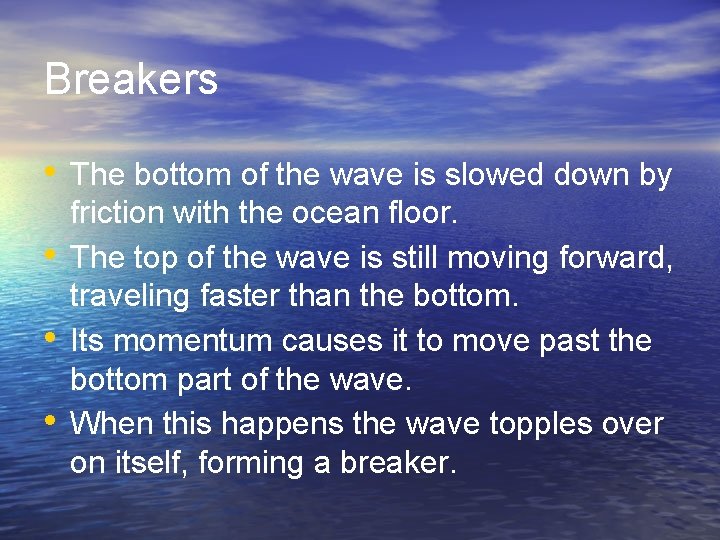 Breakers

• The bottom of the wave is slowed down by friction with the ocean floor.
• The top of the wave is still moving forward, traveling faster than the bottom.
• Its momentum causes it to move past the bottom part of the wave.
• When this happens the wave topples over on itself, forming a breaker.